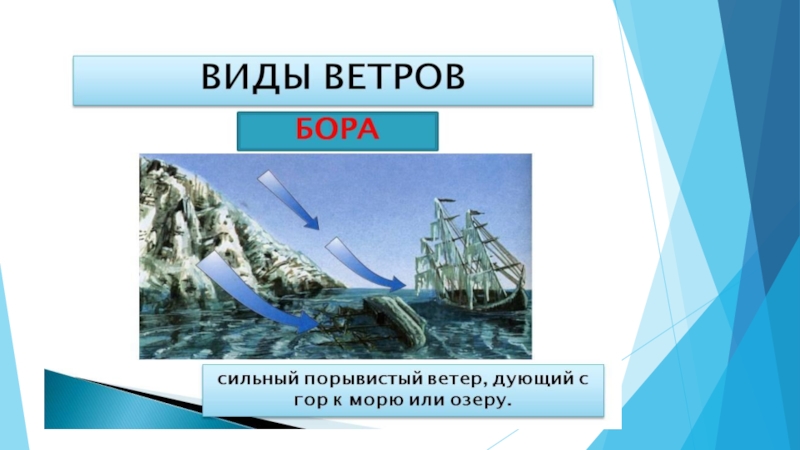 ВИДЫ ВЕТРОВ

БОРА

сильный порывистый ветер, дующий с гор к морю или озеру.